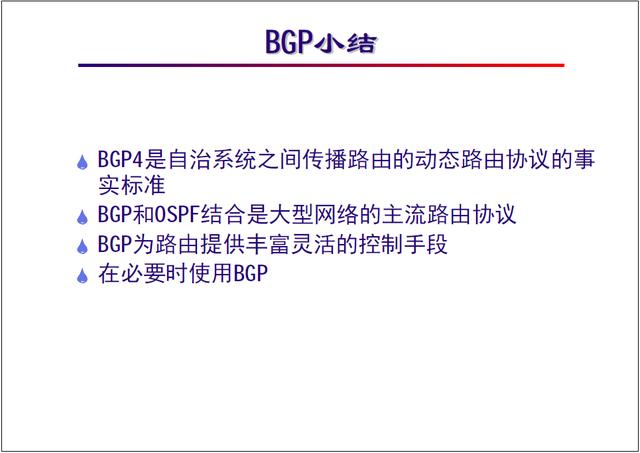 BGP小结

BGP4是自治系统之间传播路由的动态路由协议的事实标准

BGP和OSPF结合是大型网络的主流路由协议

BGP为路由提供丰富灵活的控制手段

在必要时使用BGP